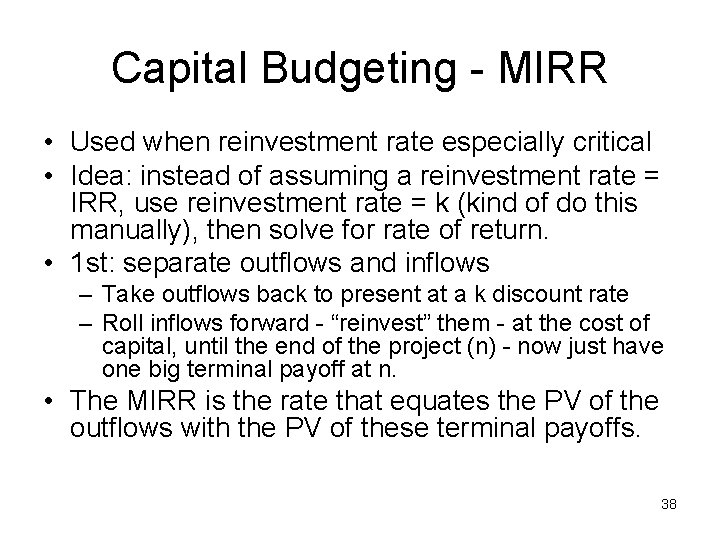 Capital Budgeting - MIRR

• Used when reinvestment rate especially critical
• Idea: instead of assuming a reinvestment rate = IRR, use reinvestment rate = k (kind of do this manually), then solve for rate of return.
• 1st: separate outflows and inflows
– Take outflows back to present at a k discount rate
– Roll inflows forward - “reinvest” them - at the cost of capital, until the end of the project (n) - now just have one big terminal payoff at n.
• The MIRR is the rate that equates the PV of the outflows with the PV of these terminal payoffs.

38